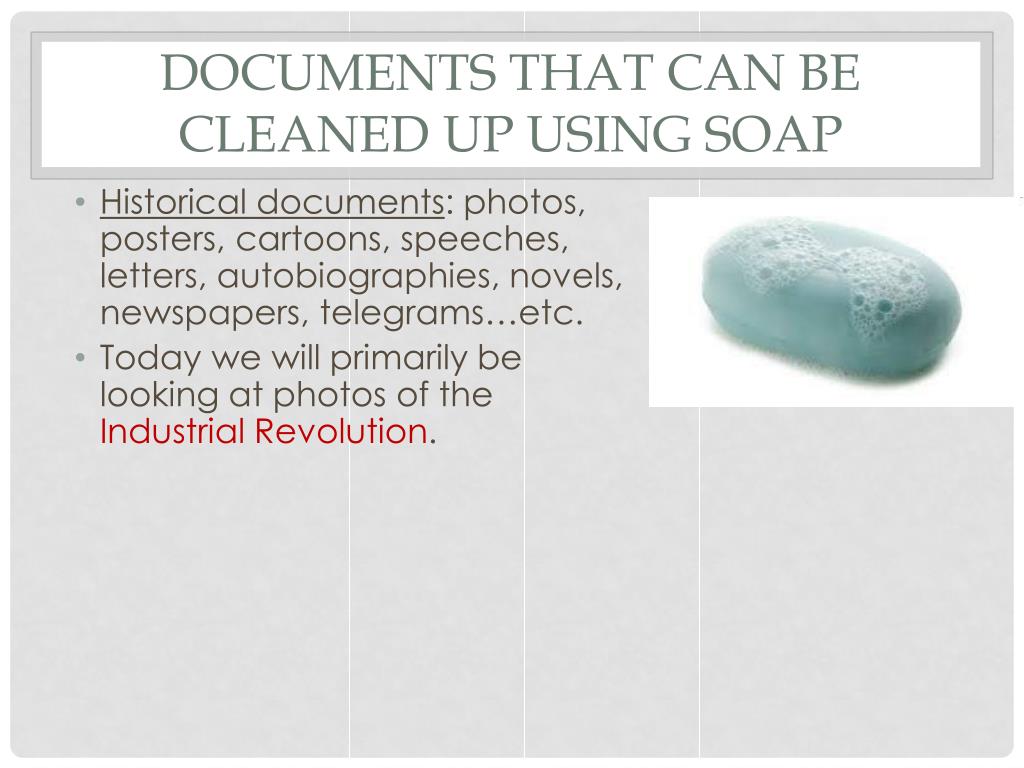 DOCUMENTS THAT CAN BE CLEANED UP USING SOAP

• Historical documents: photos, posters, cartoons, speeches, letters, autobiographies, novels, newspapers, telegrams…etc.
• Today we will primarily be looking at photos of the Industrial Revolution.